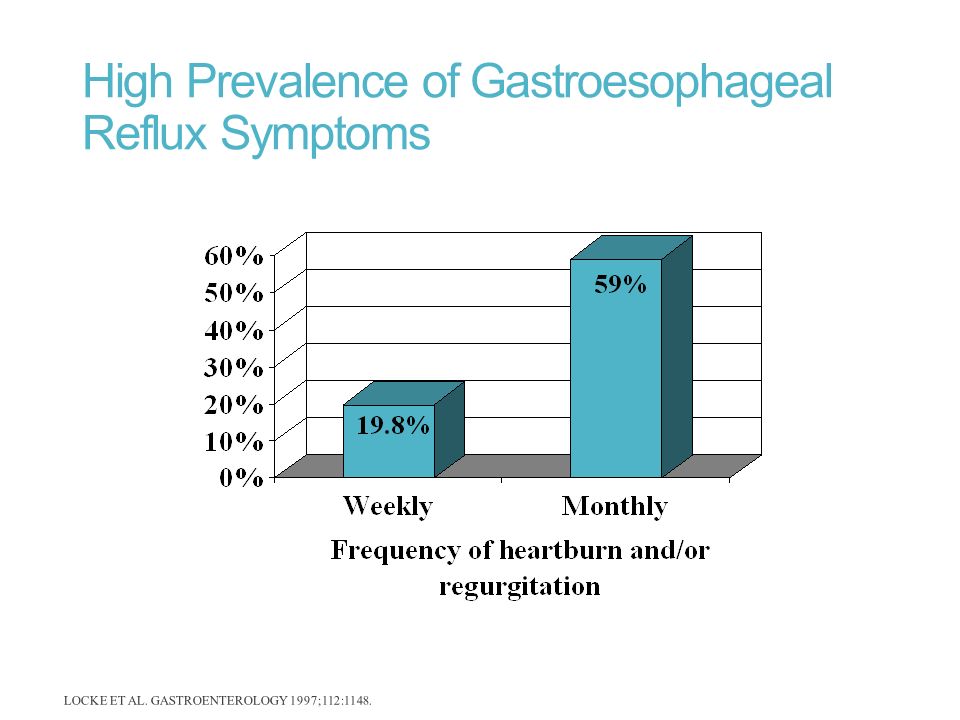 High Prevalence of Gastroesophageal Reflux Symptoms

60%
50%
40%
30%
20%
10%
0%

19.8%
59%

Weekly
Monthly

Frequency of heartburn and/or regurgitation

LOCKE ET AL. GASTROENTEROLOGY 1997;112:1148.